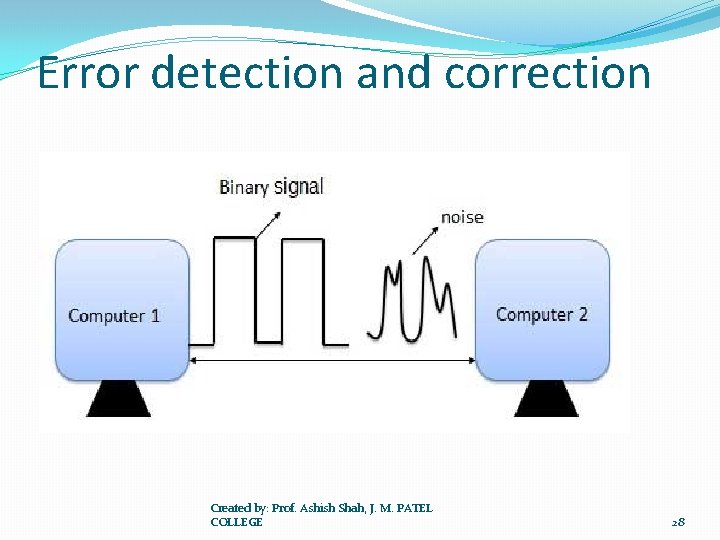 Error detection and correction

Binary signal

noise

Computer 1

Computer 2

Created by: Prof. Ashish Shah, J. M. PATEL COLLEGE

28